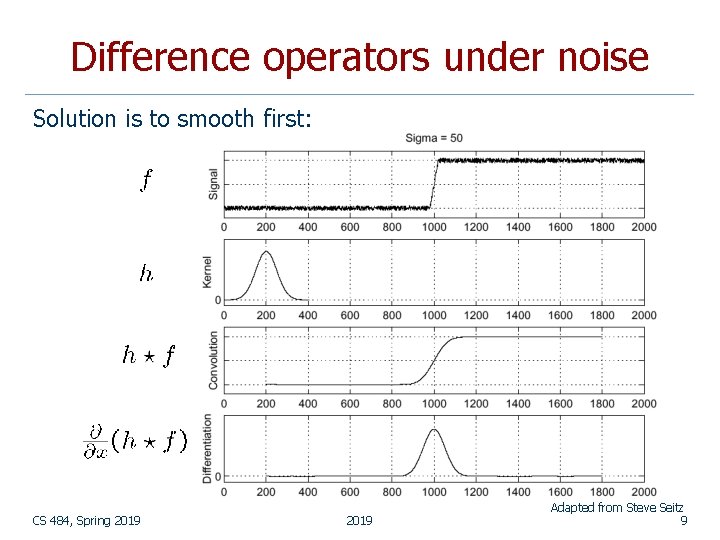 Difference operators under noise

Solution is to smooth first:

Sigma = 50

$f$

Signal

0 200 400 600 800 1000 1200 1400 1600 1800 2000

$h$

Kernel

0

0 200 400 600 800 1000 1200 1400 1600 1800 2000

$h \star f$

Convolution

0 200 400 600 800 1000 1200 1400 1600 1800 2000

$\frac{\partial}{\partial x}(h \star f)$

Differentiation

0

0 200 400 600 800 1000 1200 1400 1600 1800 2000

Adapted from Steve Seitz

CS 484, Spring 2019

2019

9